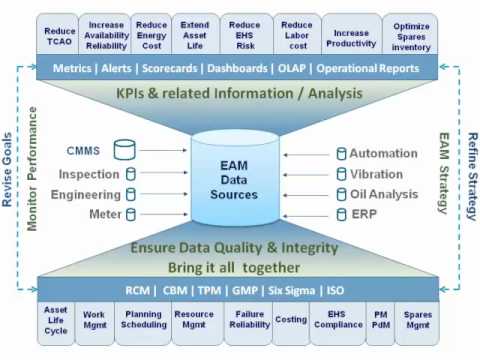 Reduce TCAO

Increase Availability Reliability

Reduce Energy Cost

Extend Asset Life

Reduce EHS Risk

Reduce Labor cost

Increase Productivity

Optimize Spares inventory

Metrics | Alerts | Scorecards | Dashboards | OLAP | Operational Reports

KPIs & related Information / Analysis

Revise Goals

Monitor Performance

CMMS

Inspection

Engineering

Meter

EAM Data Sources

Automation

Vibration

Oil Analysis

ERP

EAM Strategy

Refine Strategy

Ensure Data Quality & Integrity

Bring it all together

RCM | CBM | TPM | GMP | Six Sigma | ISO

Asset Life Cycle

Work Mgmt

Planning Scheduling

Resource Mgmt

Failure Reliability

Costing

EHS Compliance

PM PdM

Spares Mgmt